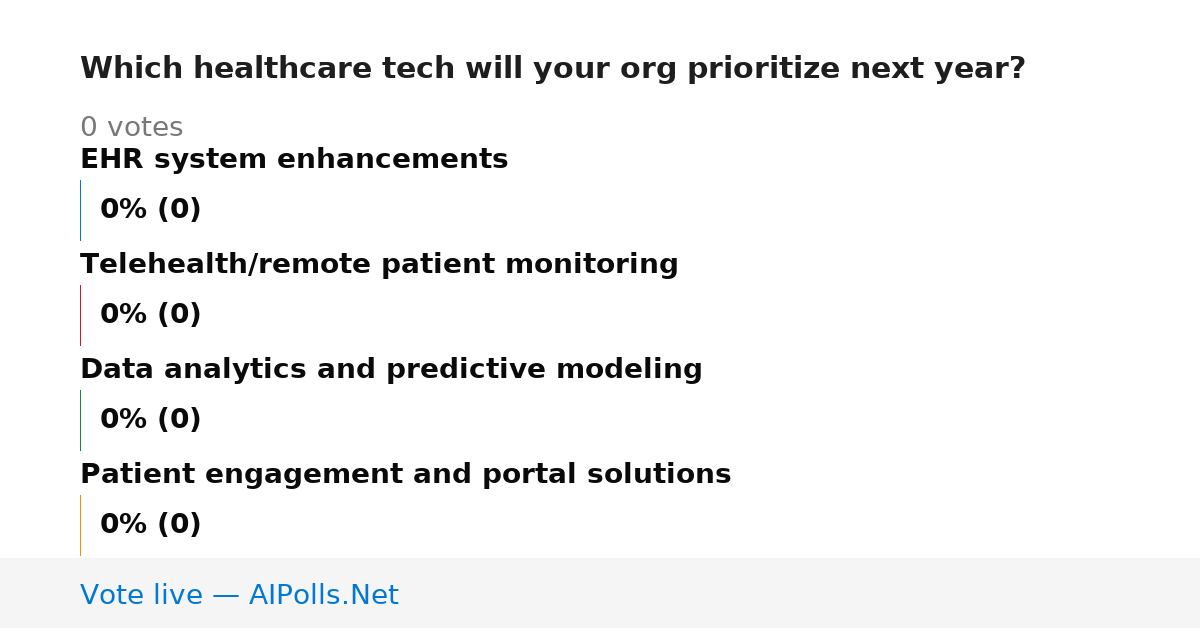 Which healthcare tech will your org prioritize next year?

0 votes

EHR system enhancements

0% (0)

Telehealth/remote patient monitoring

0% (0)

Data analytics and predictive modeling

0% (0)

Patient engagement and portal solutions

0% (0)

Vote live — AIPolls.Net